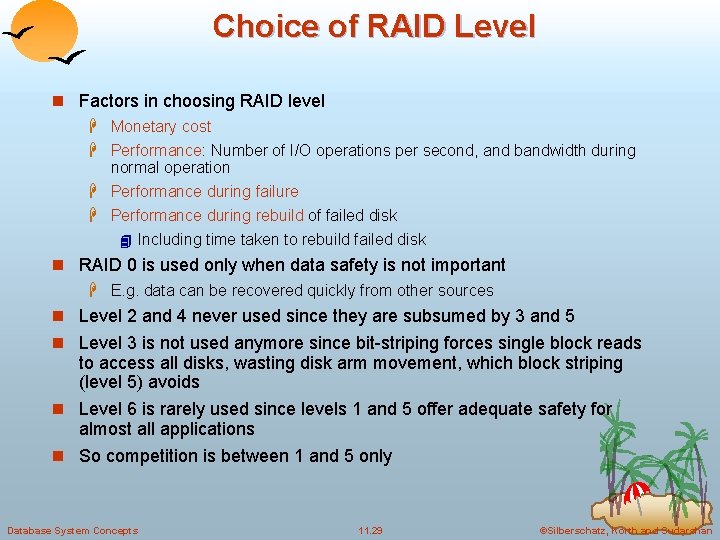 Choice of RAID Level

Factors in choosing RAID level

Monetary cost

Performance: Number of I/O operations per second, and bandwidth during normal operation

Performance during failure

Performance during rebuild of failed disk

Including time taken to rebuild failed disk

RAID 0 is used only when data safety is not important

E.g. data can be recovered quickly from other sources

Level 2 and 4 never used since they are subsumed by 3 and 5

Level 3 is not used anymore since bit-striping forces single block reads to access all disks, wasting disk arm movement, which block striping (level 5) avoids

Level 6 is rarely used since levels 1 and 5 offer adequate safety for almost all applications

So competition is between 1 and 5 only

Database System Concepts

11.29

©Silberschatz, Korth and Sudarshan